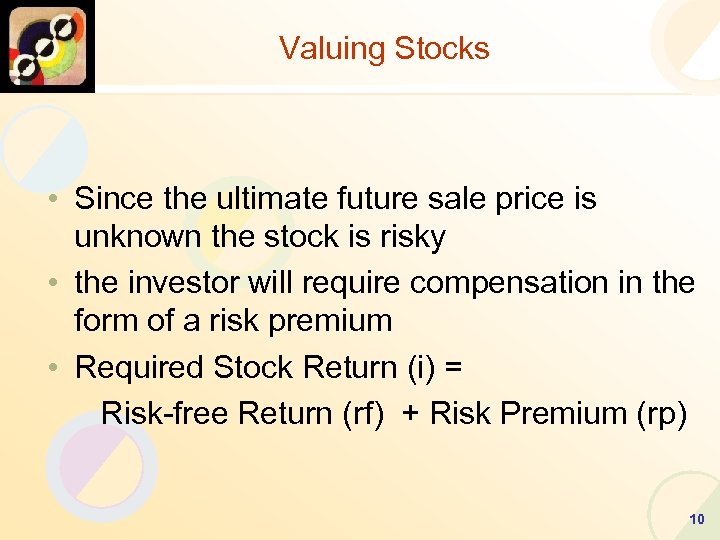 Valuing Stocks

• Since the ultimate future sale price is unknown the stock is risky

• the investor will require compensation in the form of a risk premium

• Required Stock Return (i) =

Risk-free Return (rf) + Risk Premium (rp)

10